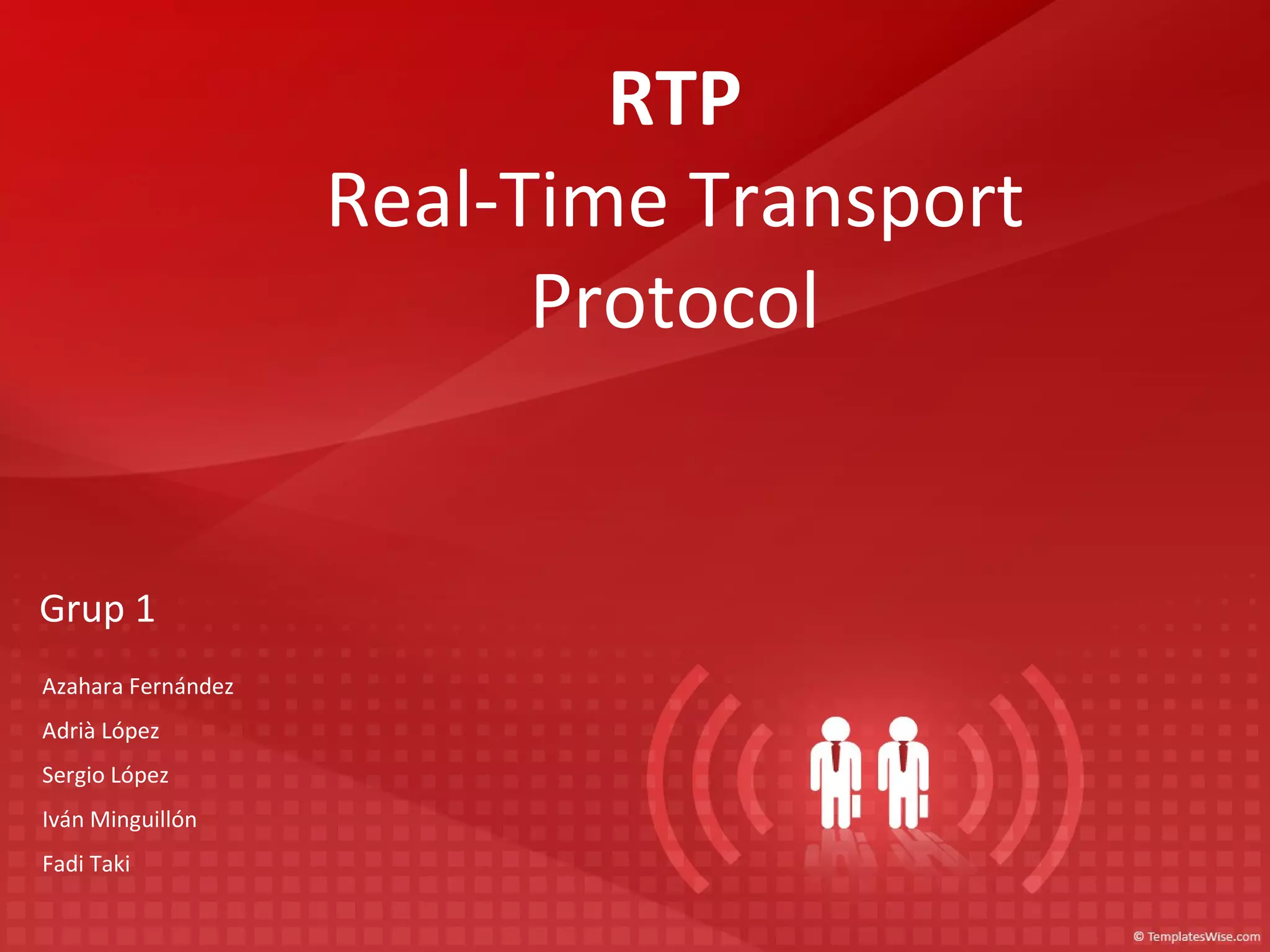 RTP
Real-Time Transport Protocol

Grup 1

Azahara Fernández

Adrià López

Sergio López

Iván Minguillón

Fadi Taki

© TemplatesWise.com